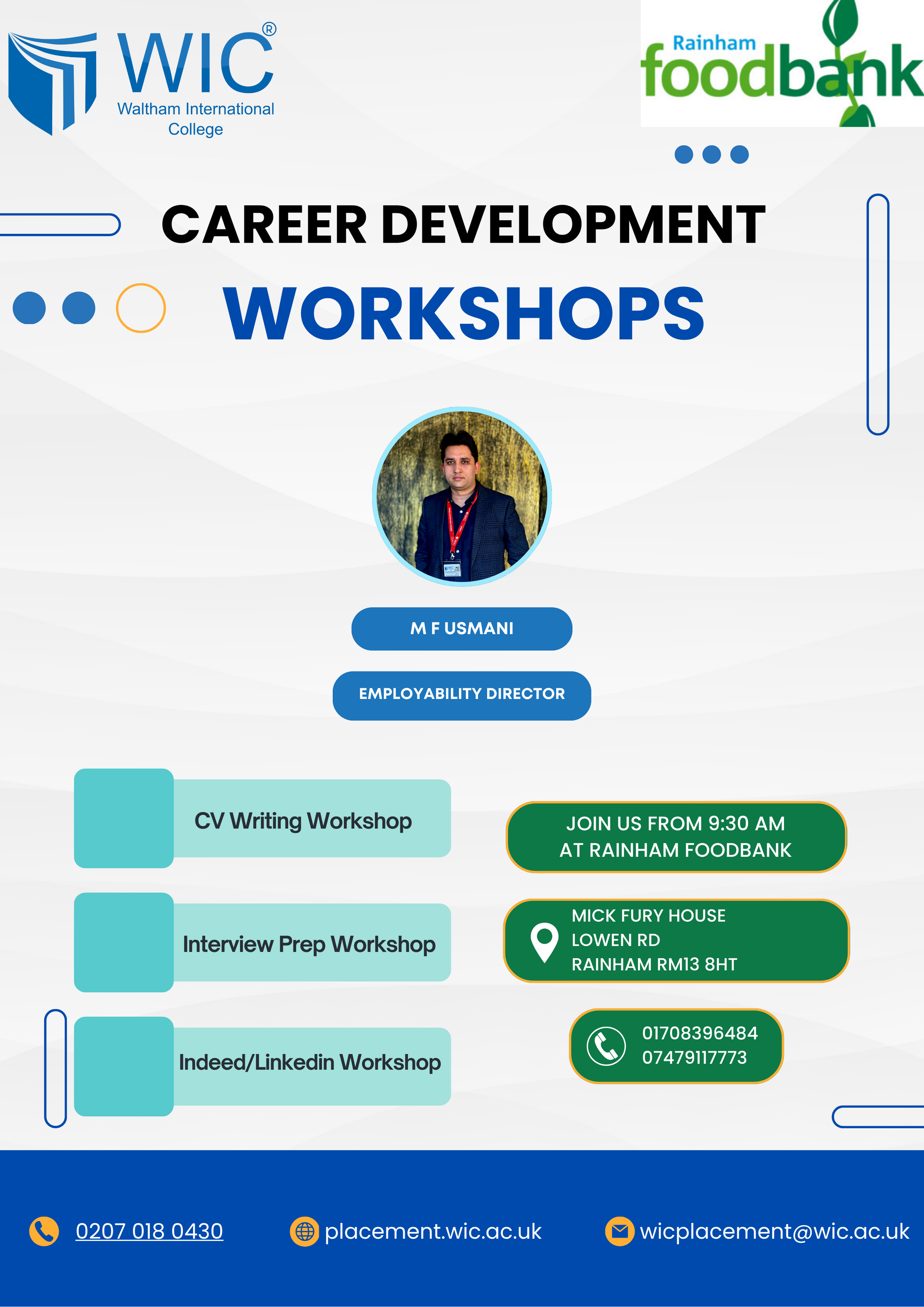 WIC®
Waltham International College

Rainham foodbank

CAREER DEVELOPMENT
WORKSHOPS

M F USMANI

EMPLOYABILITY DIRECTOR

CV Writing Workshop

Interview Prep Workshop

Indeed/Linkedin Workshop

JOIN US FROM 9:30 AM
AT RAINHAM FOODBANK

MICK FURY HOUSE
LOWEN RD
RAINHAM RM13 8HT

01708396484
07479117773

0207 018 0430
placement.wic.ac.uk
wicplacement@wic.ac.uk